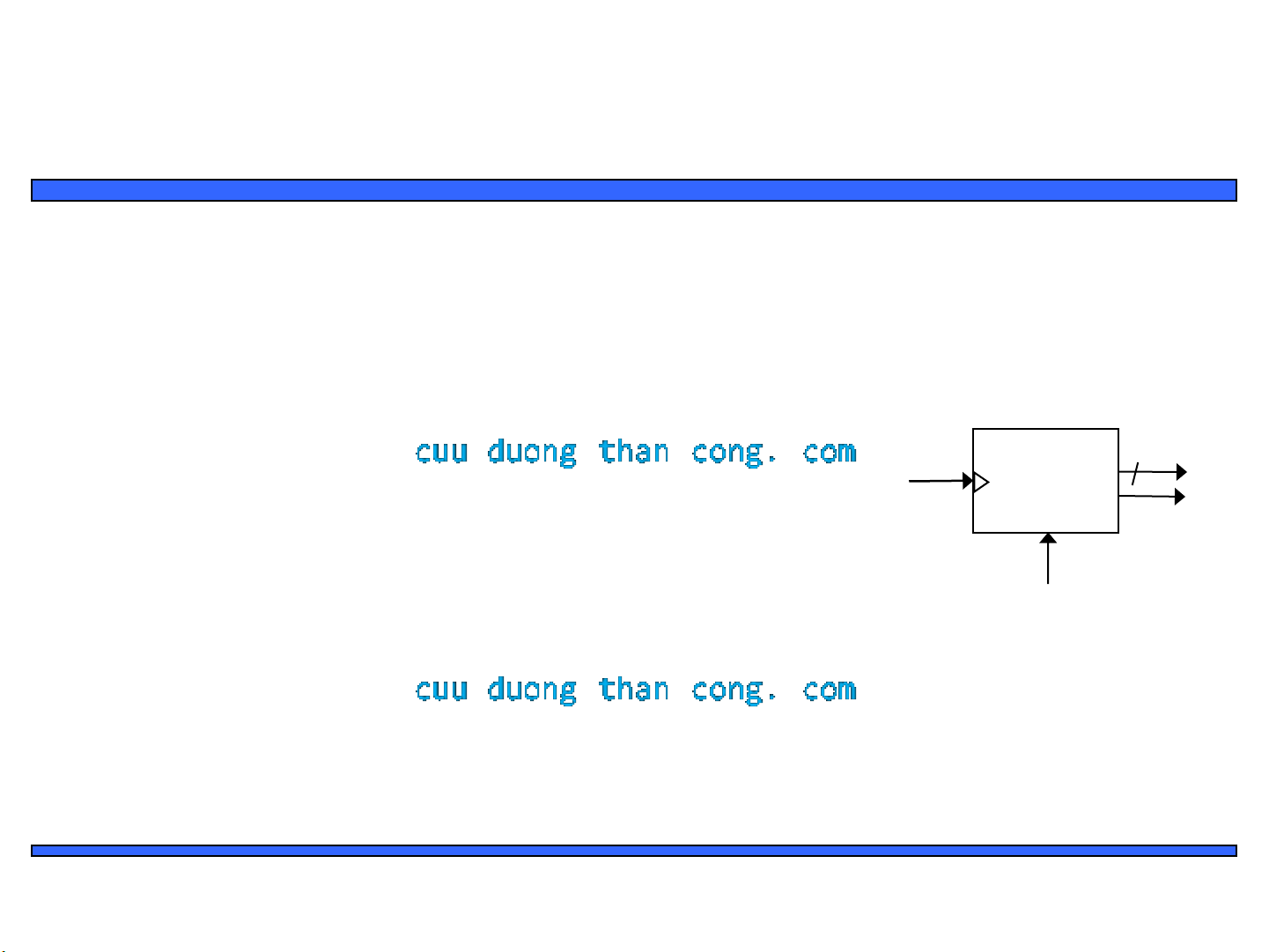 cuu duong than cong. com

cuu duong than cong. com